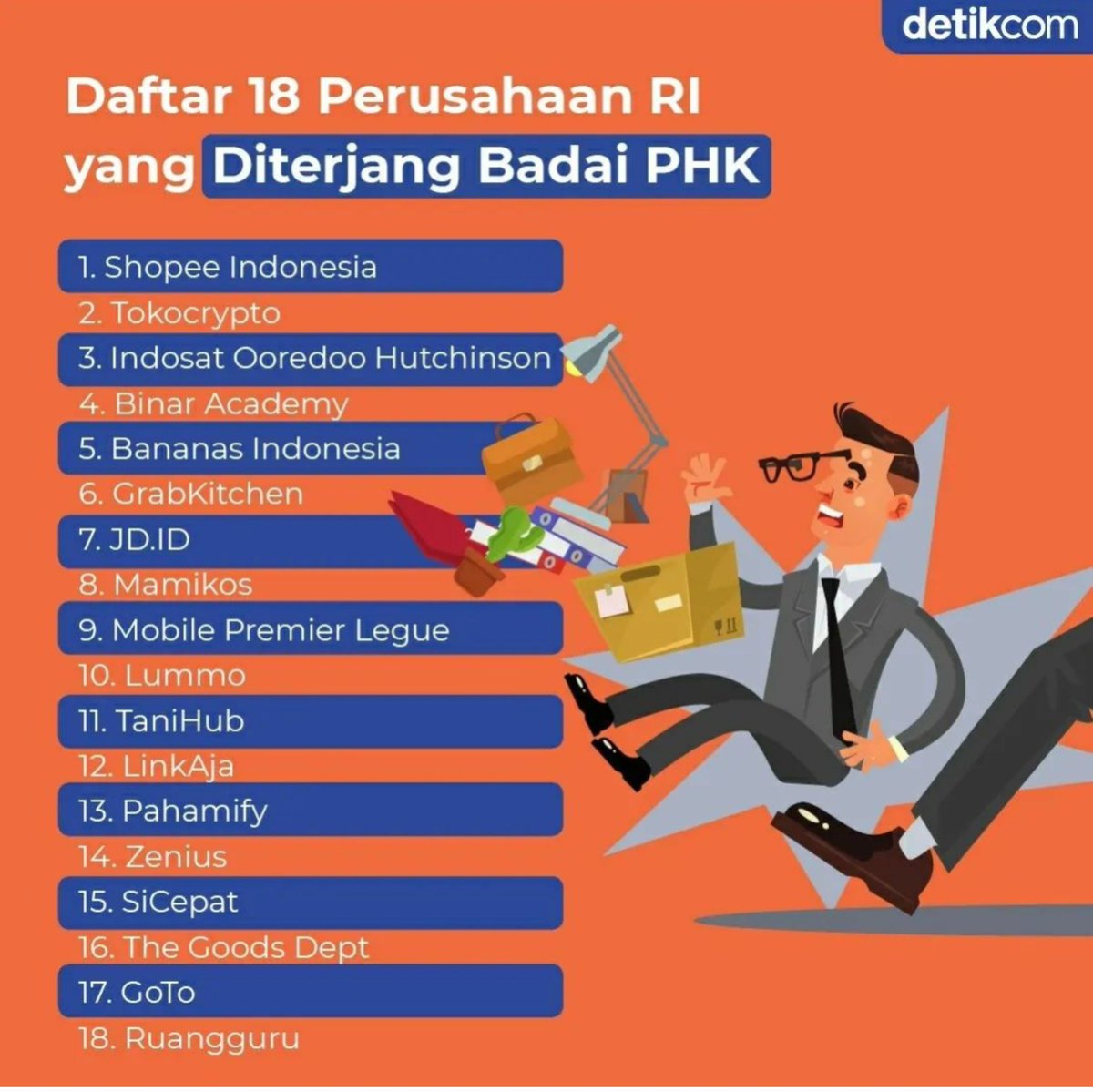 detikcom

Daftar 18 Perusahaan RI yang Diterjang Badai PHK

1. Shopee Indonesia
2. Tokocrypto
3. Indosat Ooredoo Hutchinson
4. Binar Academy
5. Bananas Indonesia
6. GrabKitchen
7. JD.ID
8. Mamikos
9. Mobile Premier Legue
10. Lummo
11. TaniHub
12. LinkAja
13. Pahamify
14. Zenius
15. SiCepat
16. The Goods Dept
17. GoTo
18. Ruangguru